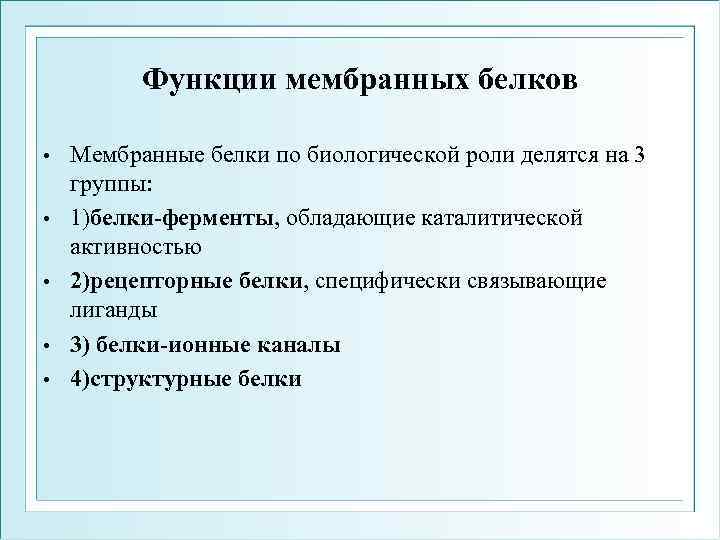 Функции мембранных белков

• Мембранные белки по биологической роли делятся на 3 группы:

• 1)белки-ферменты, обладающие каталитической активностью

• 2)рецепторные белки, специфически связывающие лиганды

• 3) белки-ионные каналы

• 4)структурные белки